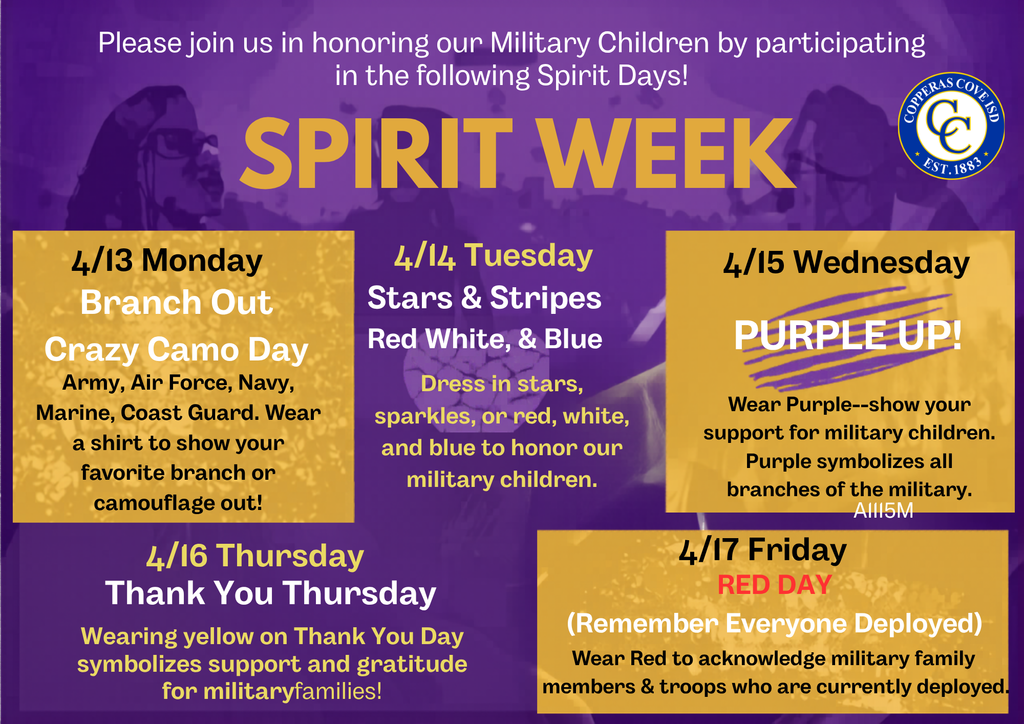 Please join us in honoring our Military Children by participating in the following Spirit Days!

COPPERAS COVE ISD
CC
EST. 1883

SPIRIT WEEK

4/13 Monday
Branch Out
Crazy Camo Day
Army, Air Force, Navy, Marine, Coast Guard. Wear a shirt to show your favorite branch or camouflage out!

4/14 Tuesday
Stars & Stripes
Red White, & Blue
Dress in stars, sparkles, or red, white, and blue to honor our military children.

4/15 Wednesday
PURPLE UP!
Wear Purple--show your support for military children. Purple symbolizes all branches of the military.
AIII5M

4/16 Thursday
Thank You Thursday
Wearing yellow on Thank You Day symbolizes support and gratitude for militaryfamilies!

4/17 Friday
RED DAY
(Remember Everyone Deployed)
Wear Red to acknowledge military family members & troops who are currently deployed.